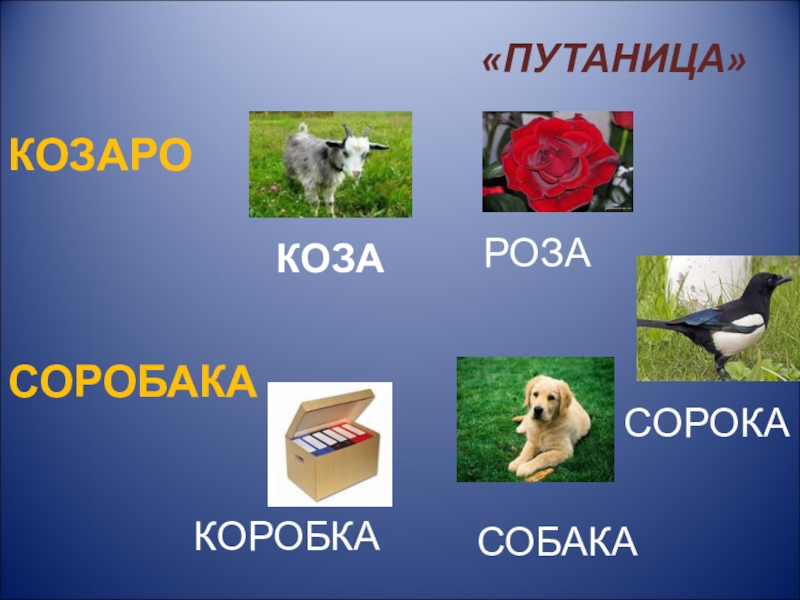 «ПУТАНИЦА»

КОЗАРО

КОЗА

РОЗА

СОРОБАКА

СОРОКА

КОРОБКА

СОБАКА